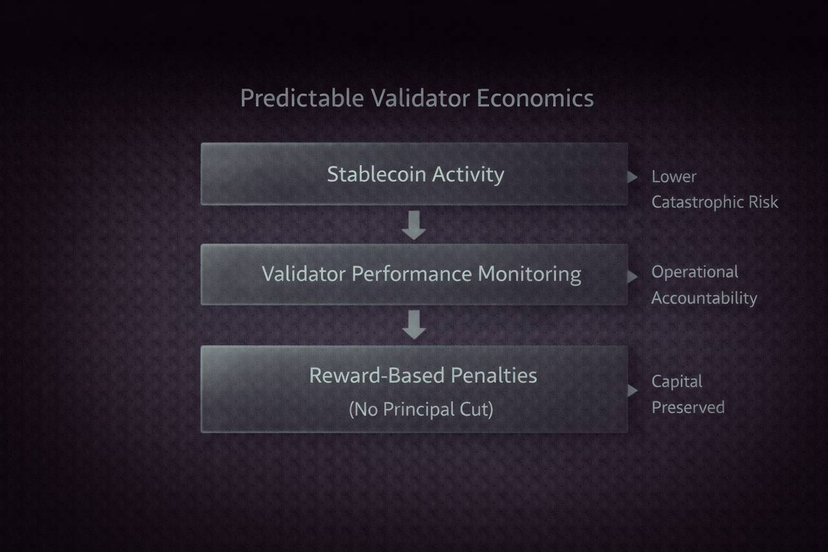 Predictable Validator Economics

Stablecoin Activity

Lower Catastrophic Risk

Validator Performance Monitoring

Operational Accountability

Reward-Based Penalties
(No Principal Cut)

Capital Preserved